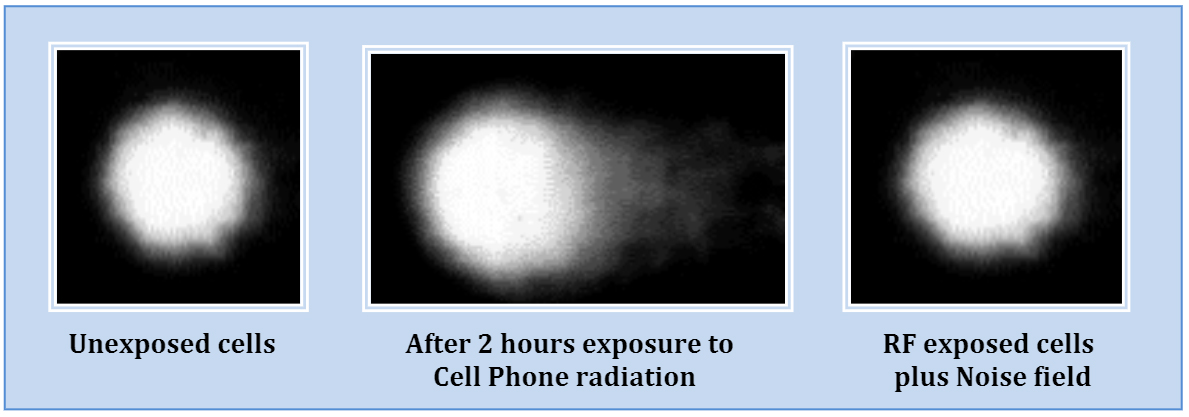 Unexposed cells

After 2 hours exposure to Cell Phone radiation

RF exposed cells plus Noise field